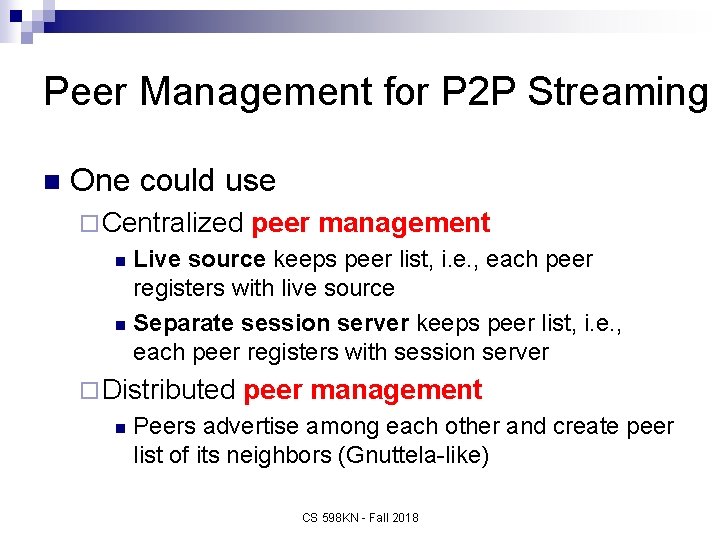 Peer Management for P2P Streaming

One could use

Centralized peer management

Live source keeps peer list, i.e., each peer registers with live source

Separate session server keeps peer list, i.e., each peer registers with session server

Distributed peer management

Peers advertise among each other and create peer list of its neighbors (Gnuttela-like)

CS 598KN - Fall 2018